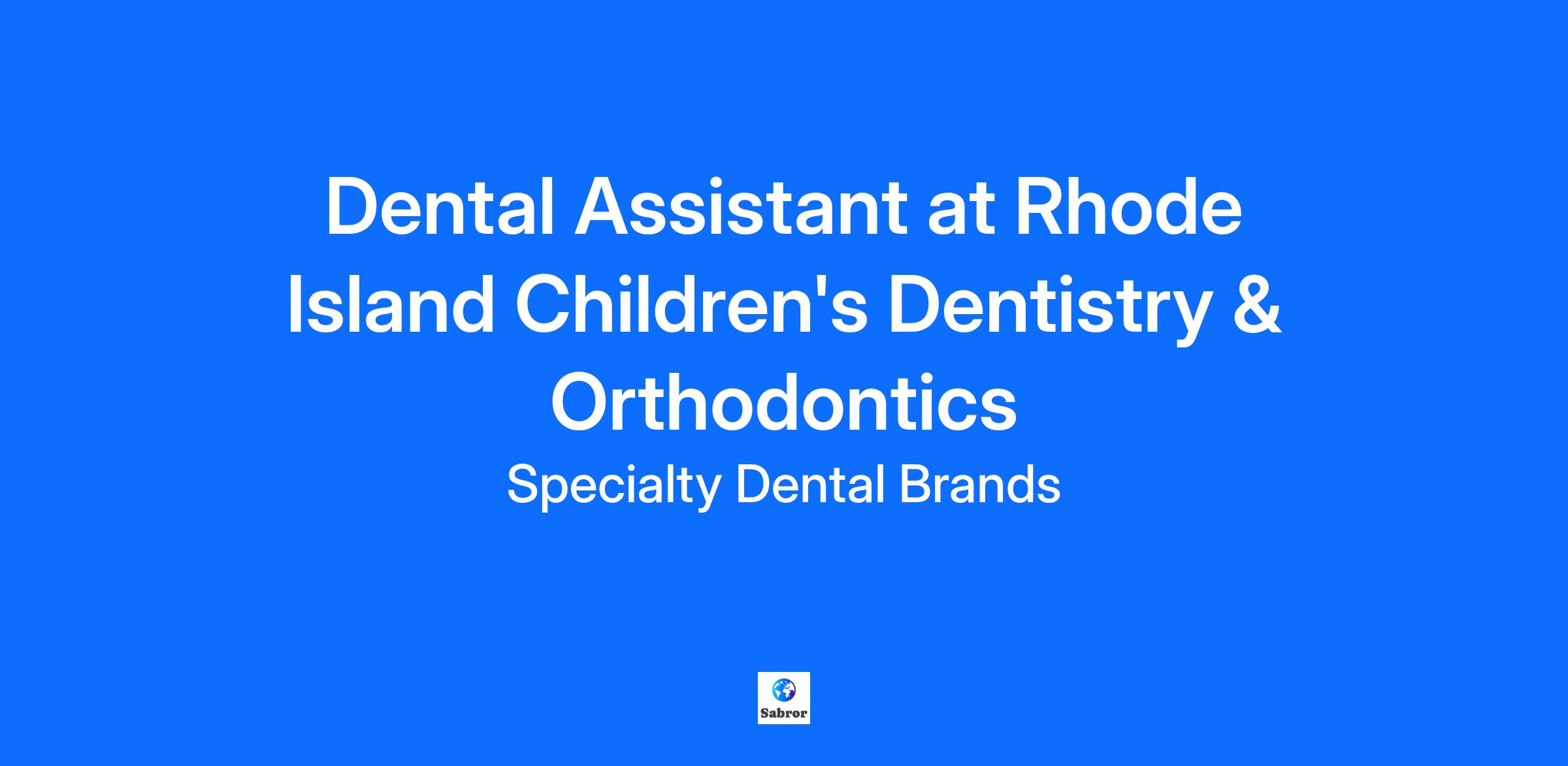 Dental Assistant at Rhode Island Children's Dentistry & Orthodontics

Specialty Dental Brands

Sabror